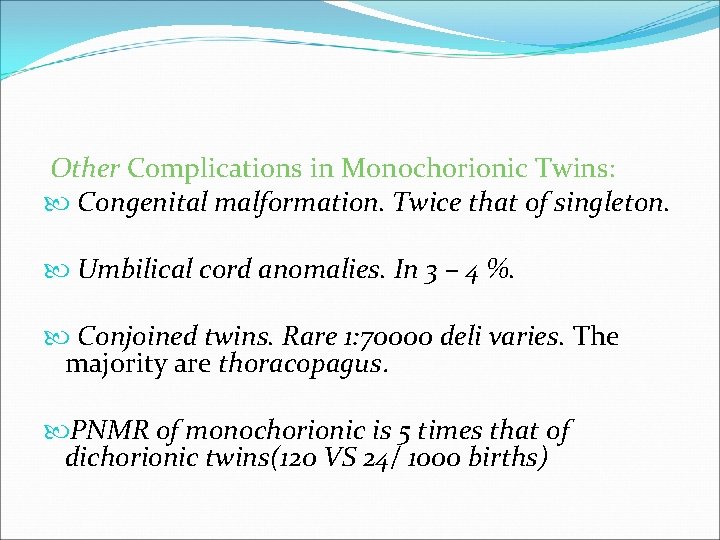 Other Complications in Monochorionic Twins:

Congenital malformation. Twice that of singleton.

Umbilical cord anomalies. In 3 – 4 %.

Conjoined twins. Rare 1:70000 deli varies. The majority are thoracopagus.

PNMR of monochorionic is 5 times that of dichorionic twins(120 VS 24/ 1000 births)